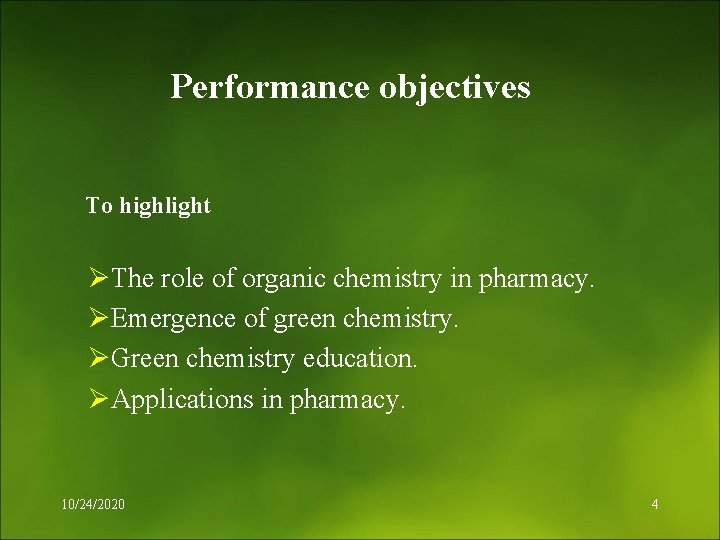 Performance objectives

To highlight

➢The role of organic chemistry in pharmacy.
➢Emergence of green chemistry.
➢Green chemistry education.
➢Applications in pharmacy.

10/24/2020

4